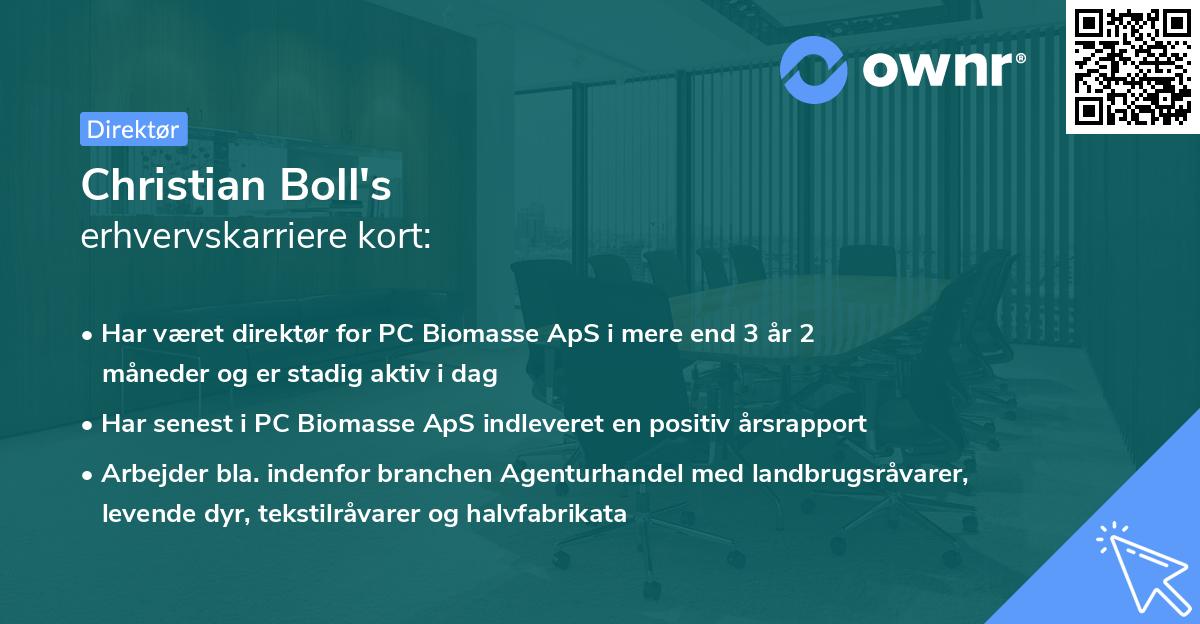 ownr®

Direktør

Christian Boll's
erhvervskarriere kort:

• Har været direktør for PC Biomasse ApS i mere end 3 år 2 måneder og er stadig aktiv i dag

• Har senest i PC Biomasse ApS indleveret en positiv årsrapport

• Arbejder bla. indenfor branchen Agenturhandel med landbrugsråvarer, levende dyr, tekstilråvarer og halvfabrikata